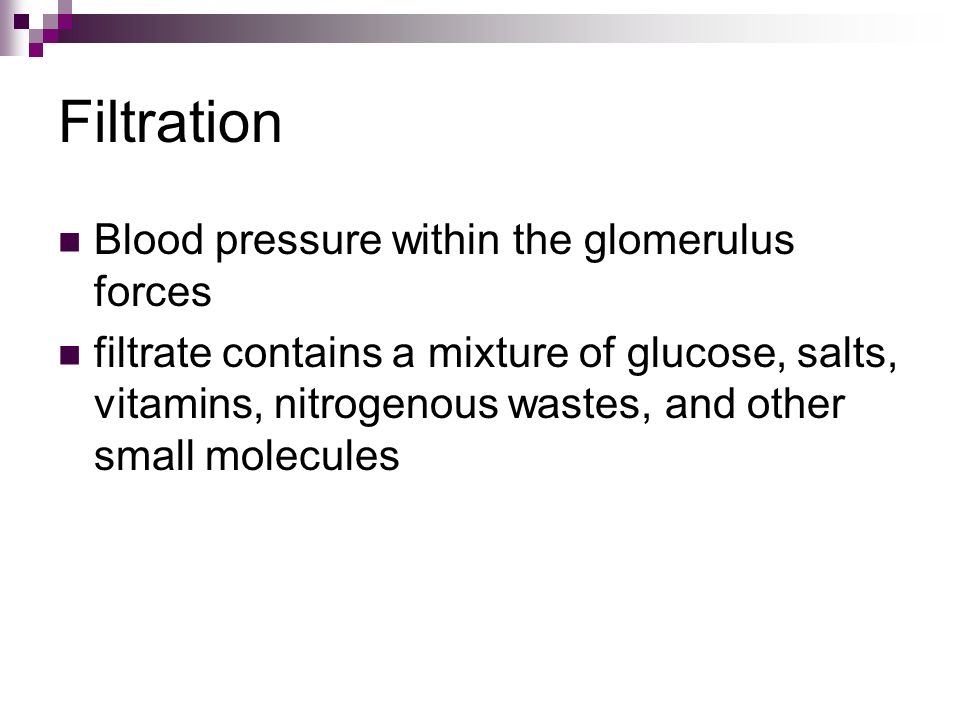 Filtration

Blood pressure within the glomerulus forces

filtrate contains a mixture of glucose, salts, vitamins, nitrogenous wastes, and other small molecules